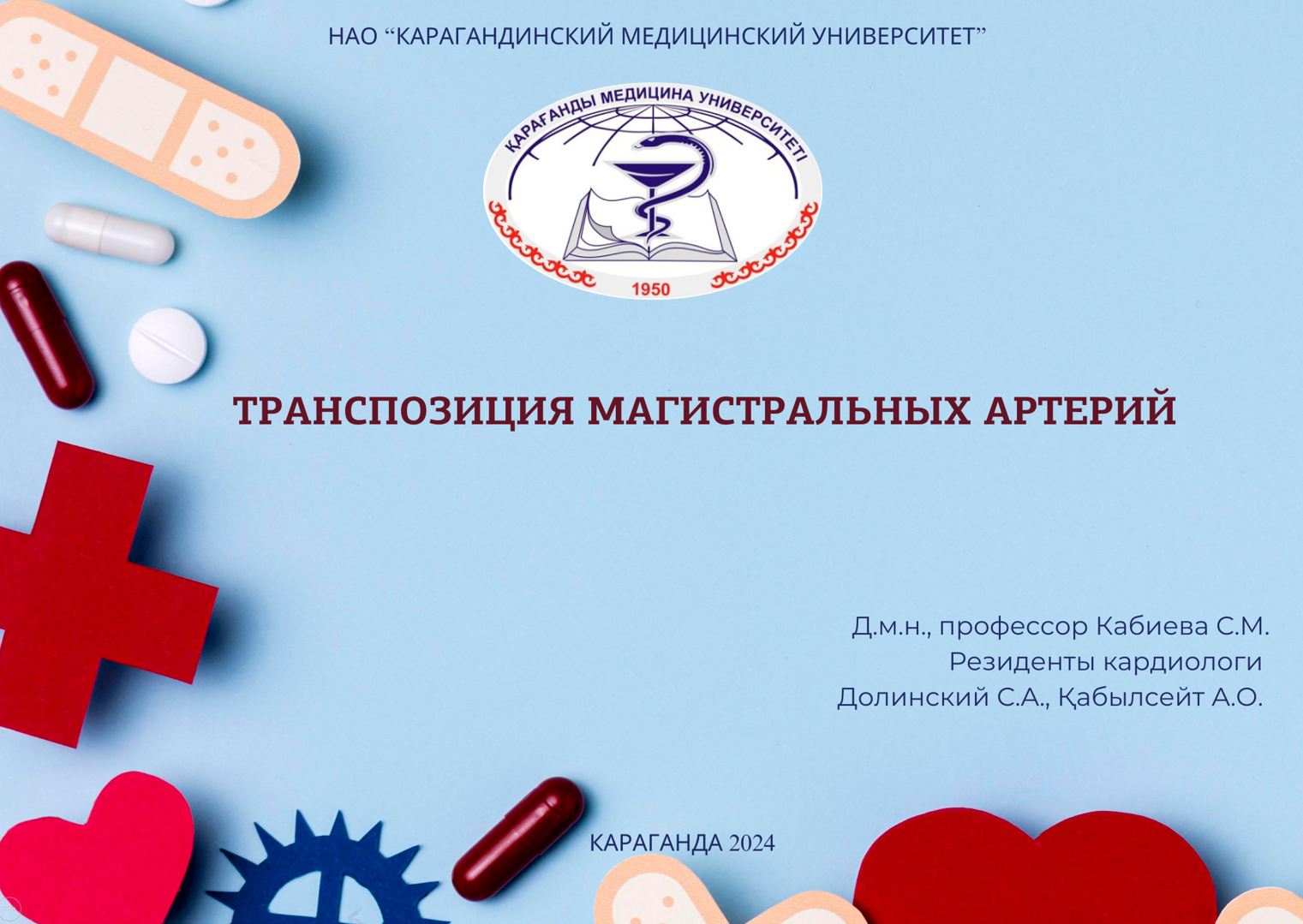 НАО “КАРАГАНДИНСКИЙ МЕДИЦИНСКИЙ УНИВЕРСИТЕТ”

ҚАРАҒАНДЫ МЕДИЦИНА УНИВЕРСИТЕТІ
1950

ТРАНСПОЗИЦИЯ МАГИСТРАЛЬНЫХ АРТЕРИЙ

Д.м.н., профессор Кабиева С.М.
Резиденты кардиологи
Долинский С.А., Қабылсейт А.О.

КАРАГАНДА 2024